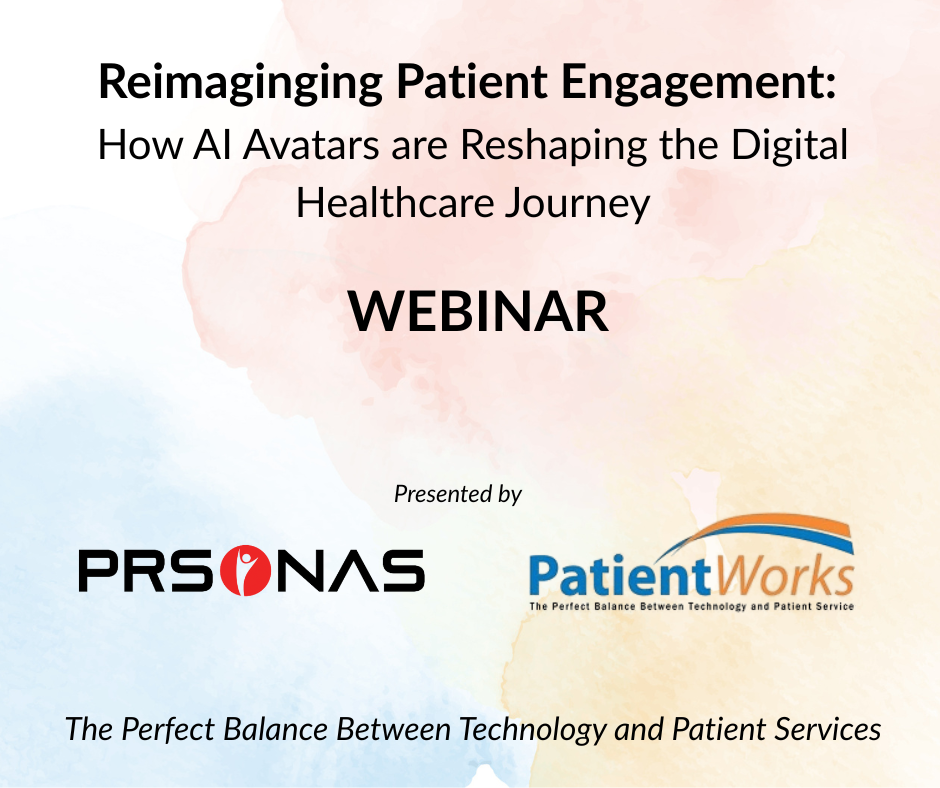 Reimaginging Patient Engagement:
How AI Avatars are Reshaping the Digital Healthcare Journey

WEBINAR

Presented by

PRSONAS

PatientWorks
The Perfect Balance Between Technology and Patient Service

The Perfect Balance Between Technology and Patient Services